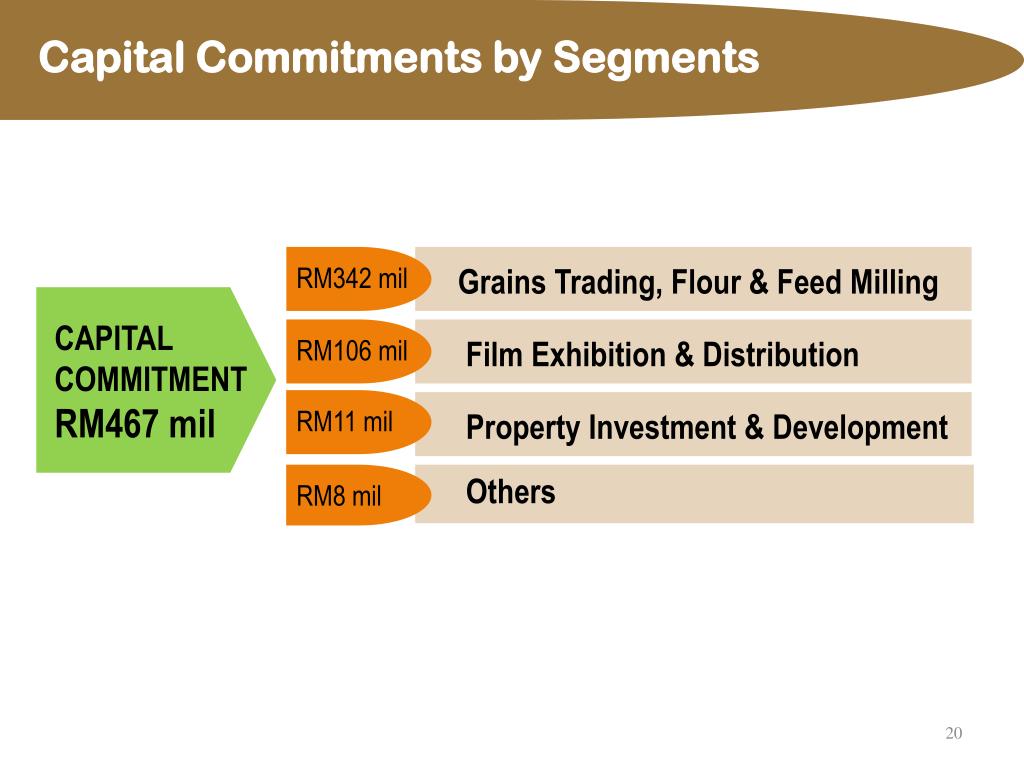 Capital Commitments by Segments

CAPITAL COMMITMENT
RM467 mil

RM342 mil Grains Trading, Flour & Feed Milling

RM106 mil Film Exhibition & Distribution

RM11 mil Property Investment & Development

RM8 mil Others

20